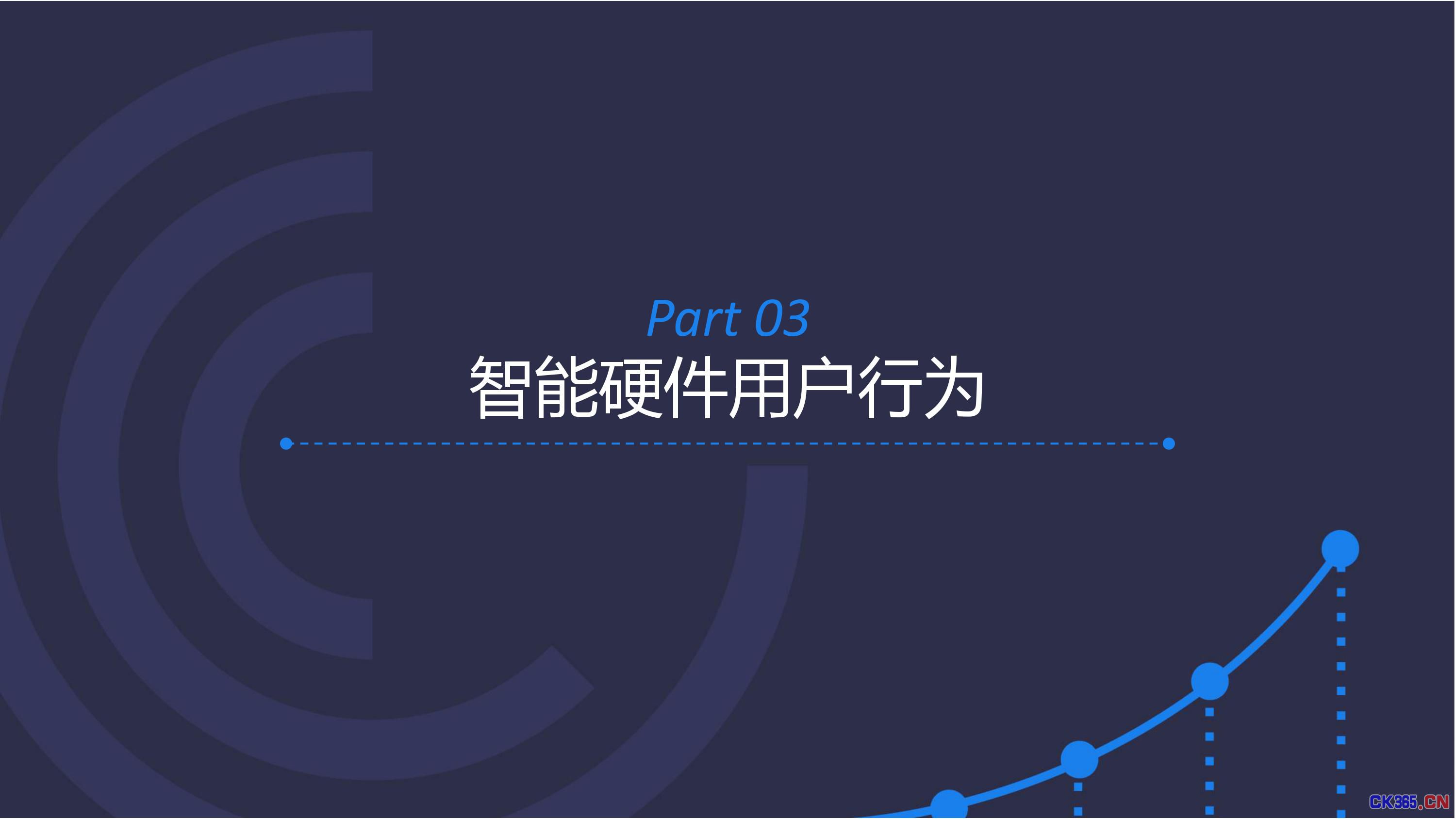 Part 03
智能硬件用户行为

CK365.CN